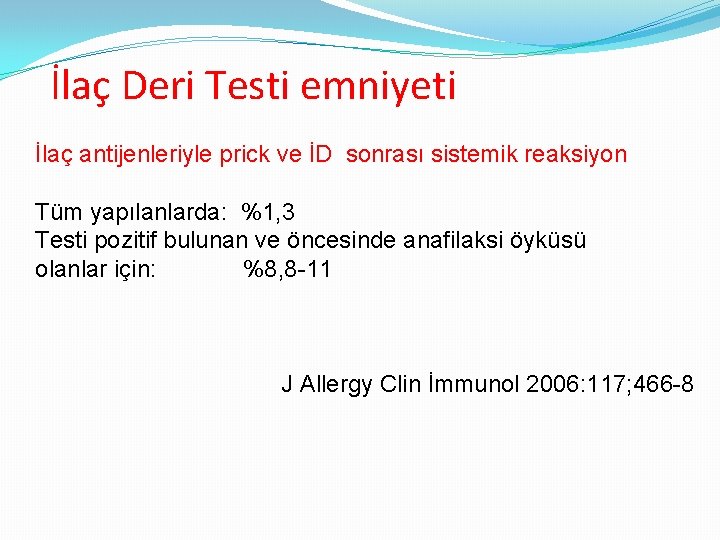 İlaç Deri Testi emniyeti

İlaç antijenleriyle prick ve İD sonrası sistemik reaksiyon

Tüm yapılanlarda: %1,3
Testi pozitif bulunan ve öncesinde anafilaksi öyküsü olanlar için: %8,8-11

J Allergy Clin İmmunol 2006:117;466-8